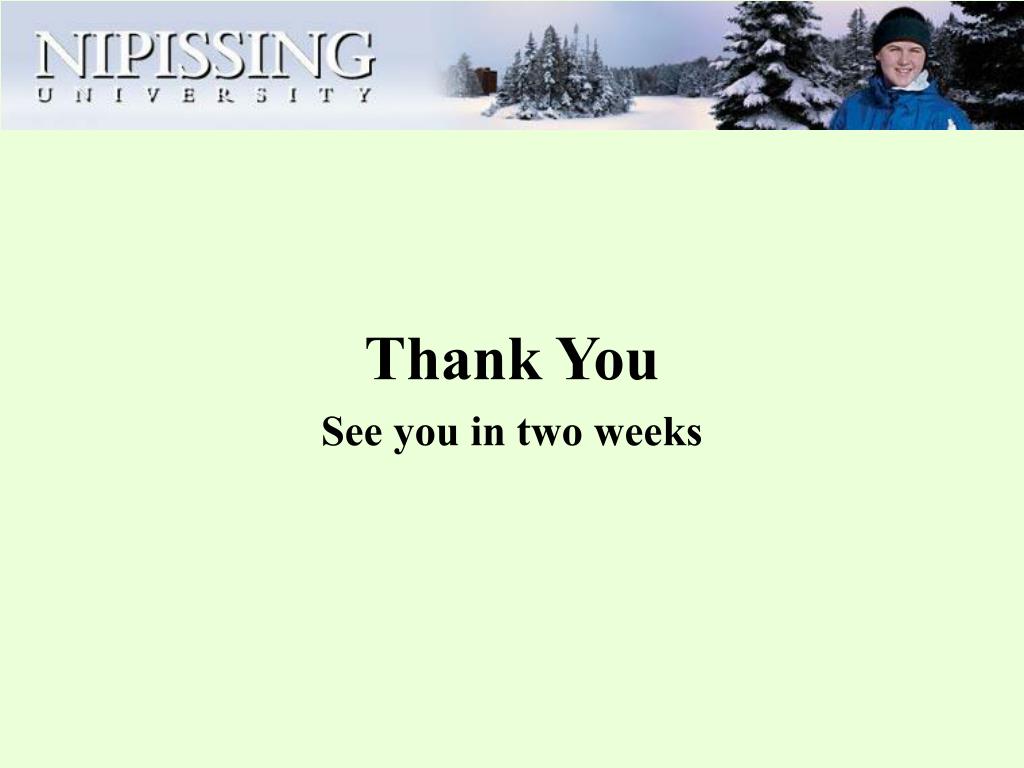 NIPISSING
UNIVERSITY

Thank You

See you in two weeks